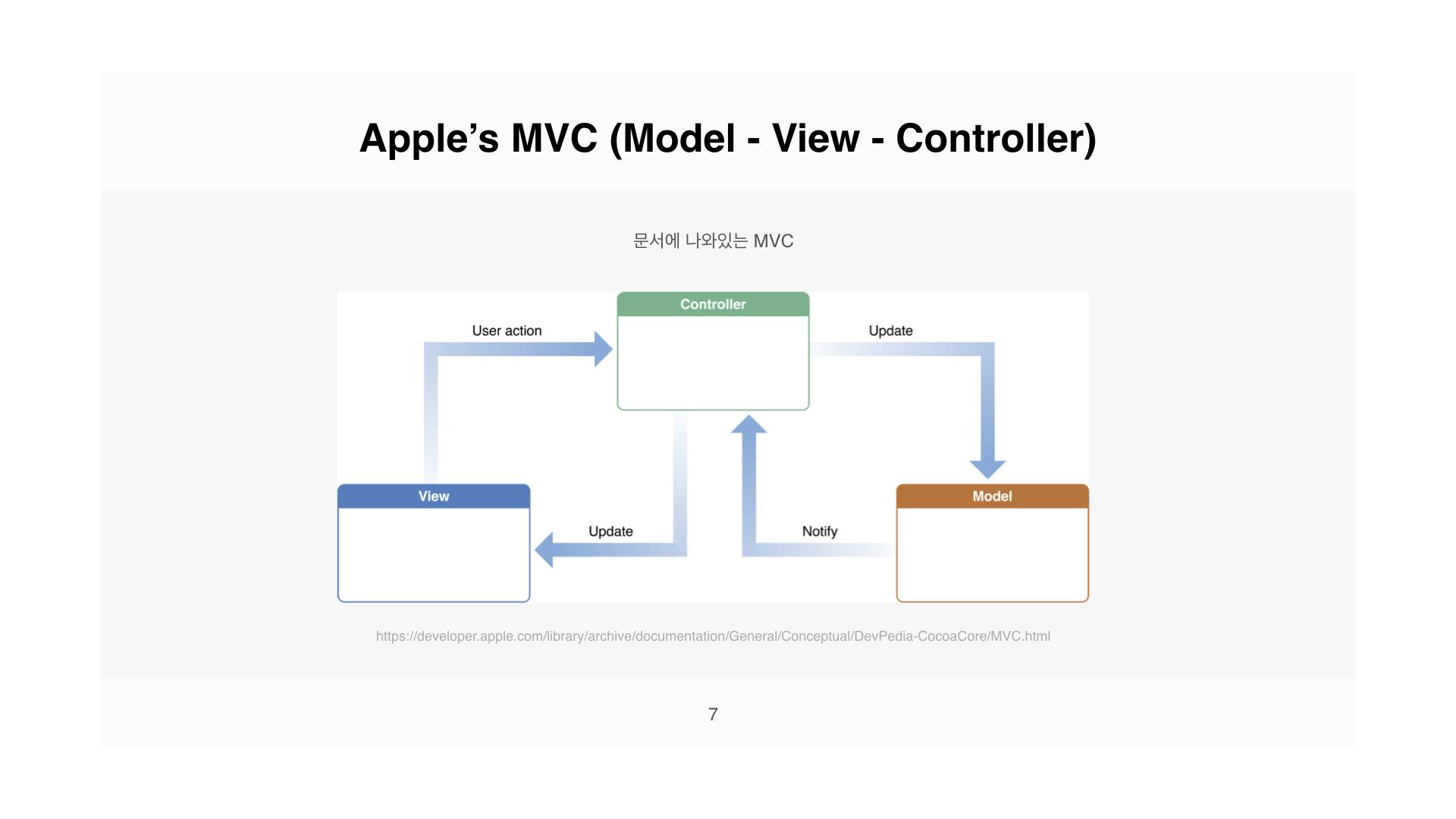 Apple’s MVC (Model - View - Controller)

문서에 나와있는 MVC

Controller

User action

Update

View

Update

Notify

Model

https://developer.apple.com/library/archive/documentation/General/Conceptual/DevPedia-CocoaCore/MVC.html

7